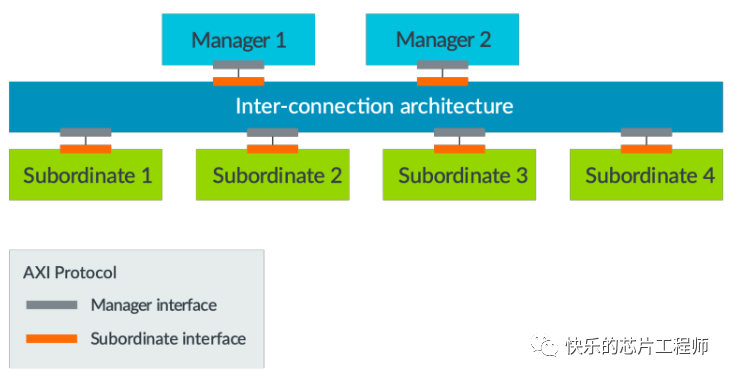 Manager 1
Manager 2
Inter-connection architecture
Subordinate 1
Subordinate 2
Subordinate 3
Subordinate 4
AXI Protocol
Manager interface
Subordinate interface
快乐的芯片工程师